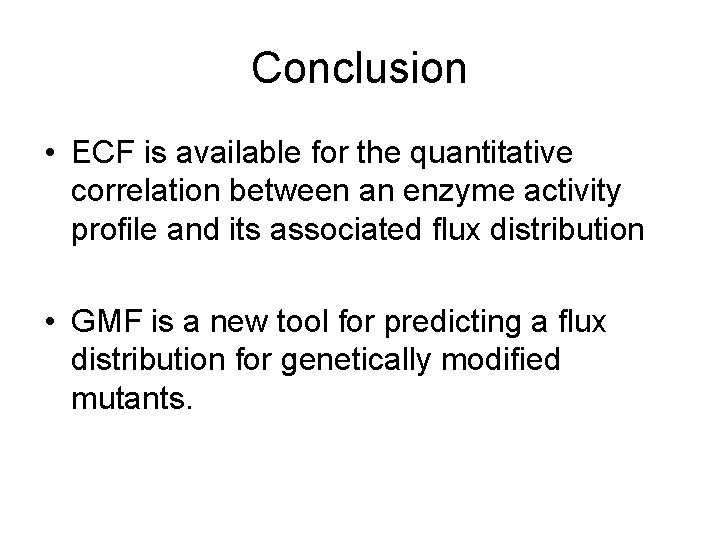 Conclusion

• ECF is available for the quantitative correlation between an enzyme activity profile and its associated flux distribution

• GMF is a new tool for predicting a flux distribution for genetically modified mutants.